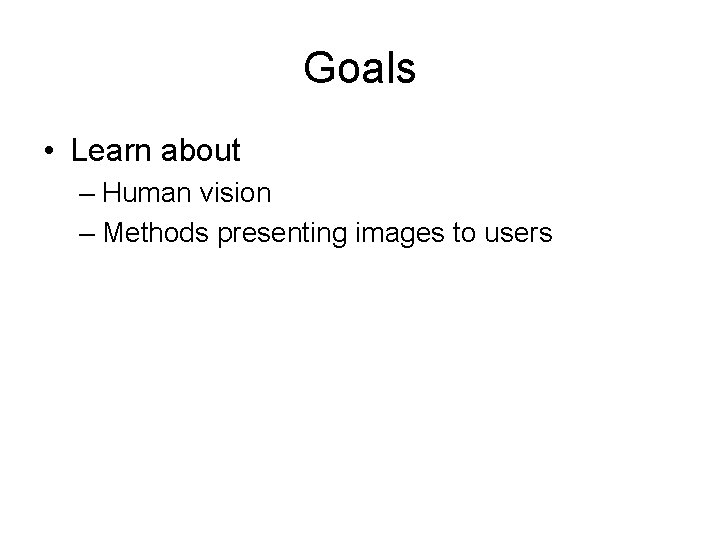 Goals

• Learn about
– Human vision
– Methods presenting images to users